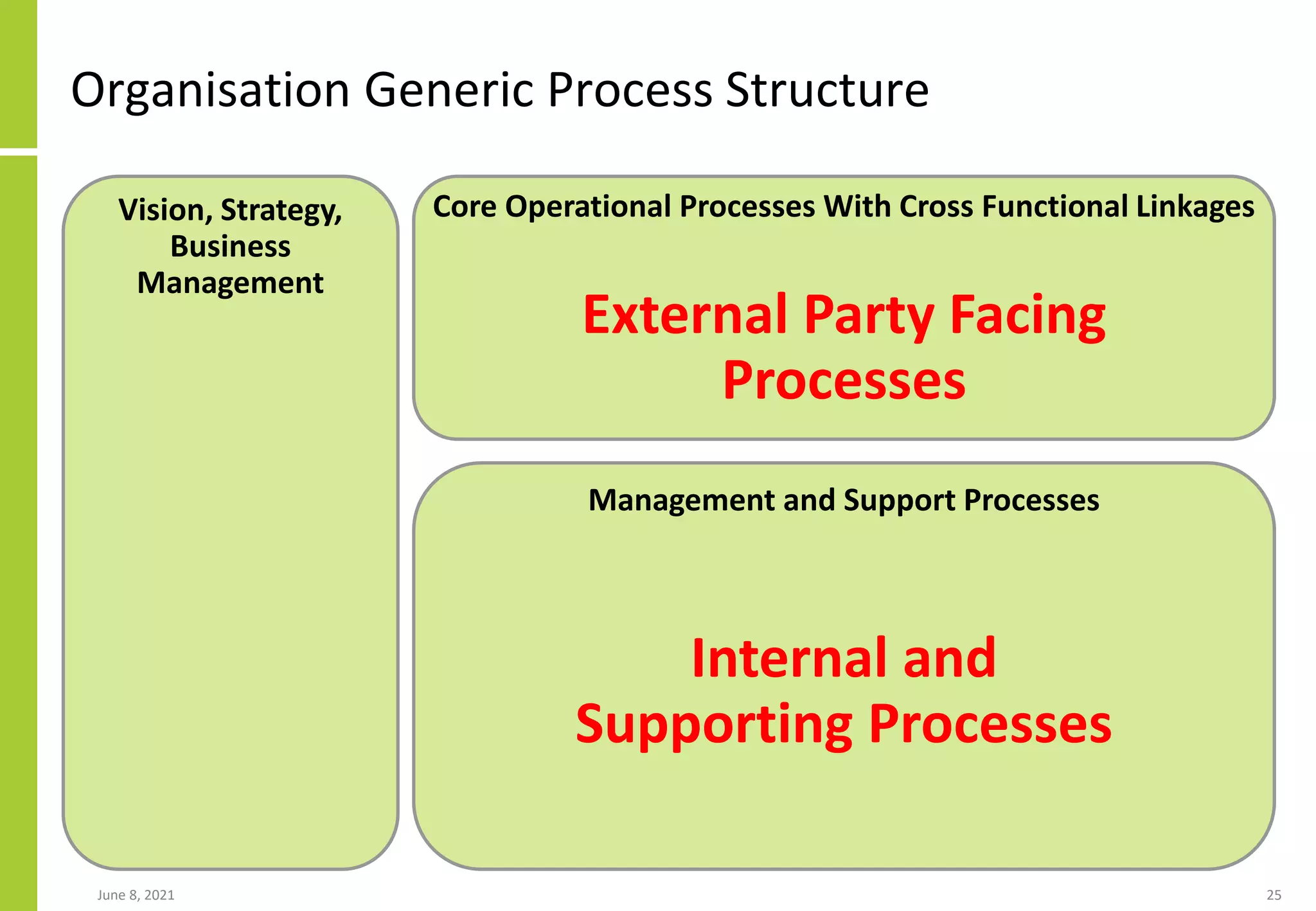 Organisation Generic Process Structure

Vision, Strategy, Business Management

Core Operational Processes With Cross Functional Linkages

External Party Facing Processes

Management and Support Processes

Internal and Supporting Processes

June 8, 2021

25